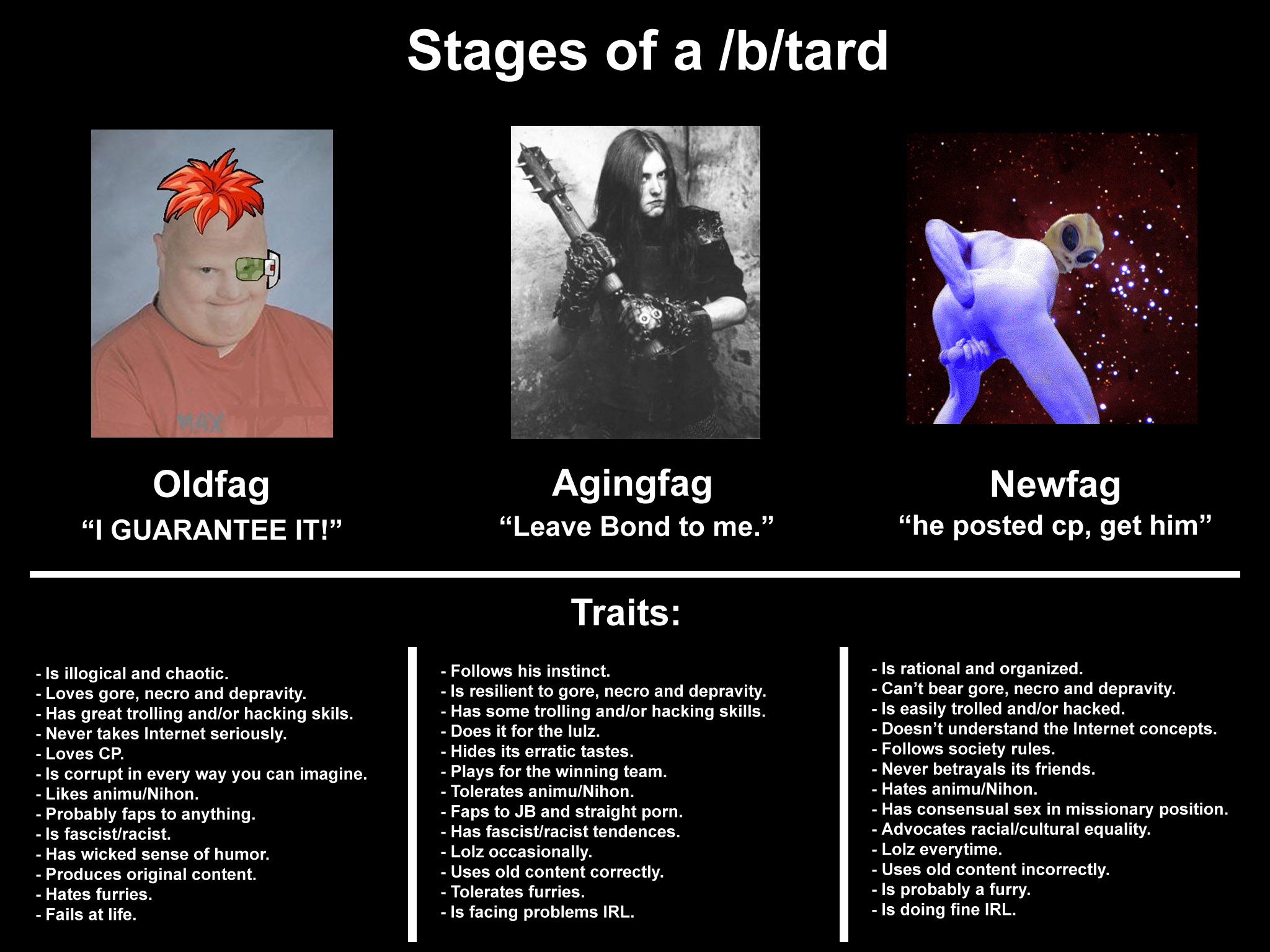 Stages of a /b/tard

MAX

Oldfag
“I GUARANTEE IT!”

Agingfag
“Leave Bond to me.”

Newfag
“he posted cp, get him”

Traits:

- Is illogical and chaotic.
- Loves gore, necro and depravity.
- Has great trolling and/or hacking skils.
- Never takes Internet seriously.
- Loves CP.
- Is corrupt in every way you can imagine.
- Likes animu/Nihon.
- Probably faps to anything.
- Is fascist/racist.
- Has wicked sense of humor.
- Produces original content.
- Hates furries.
- Fails at life.

- Follows his instinct.
- Is resilient to gore, necro and depravity.
- Has some trolling and/or hacking skills.
- Does it for the lulz.
- Hides its erratic tastes.
- Plays for the winning team.
- Tolerates animu/Nihon.
- Faps to JB and straight porn.
- Has fascist/racist tendences.
- Lolz occasionally.
- Uses old content correctly.
- Tolerates furries.
- Is facing problems IRL.

- Is rational and organized.
- Can’t bear gore, necro and depravity.
- Is easily trolled and/or hacked.
- Doesn’t understand the Internet concepts.
- Follows society rules.
- Never betrayals its friends.
- Hates animu/Nihon.
- Has consensual sex in missionary position.
- Advocates racial/cultural equality.
- Lolz everytime.
- Uses old content incorrectly.
- Is probably a furry.
- Is doing fine IRL.